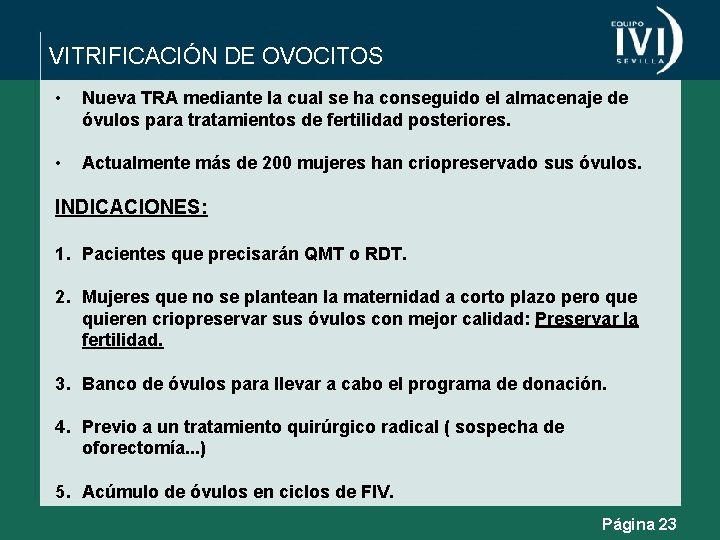 VITRIFICACIÓN DE OVOCITOS

EQUIPO IVI SEVILLA

• Nueva TRA mediante la cual se ha conseguido el almacenaje de óvulos para tratamientos de fertilidad posteriores.

• Actualmente más de 200 mujeres han criopreservado sus óvulos.

INDICACIONES:

1. Pacientes que precisarán QMT o RDT.

2. Mujeres que no se plantean la maternidad a corto plazo pero que quieren criopreservar sus óvulos con mejor calidad: Preservar la fertilidad.

3. Banco de óvulos para llevar a cabo el programa de donación.

4. Previo a un tratamiento quirúrgico radical ( sospecha de oforectomía...)

5. Acúmulo de óvulos en ciclos de FIV.

Página 23